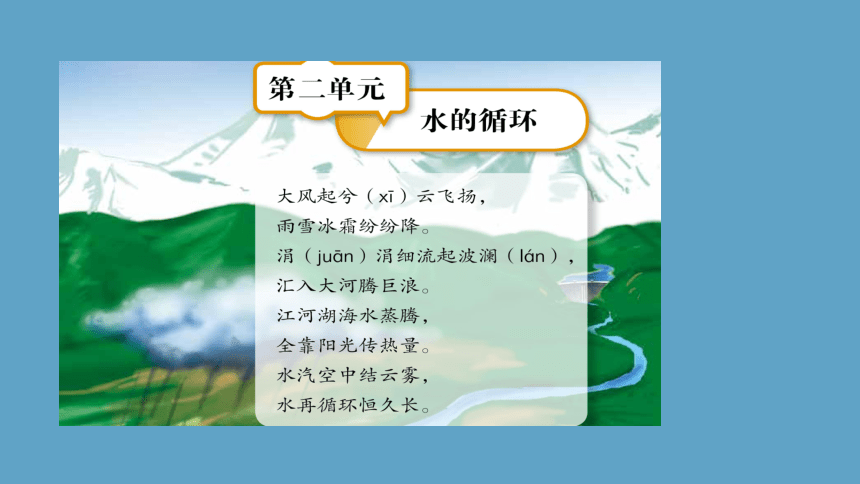 第二单元

水的循环

大风起兮（xī）云飞扬，
雨雪冰霜纷纷降。
涓（juān）涓细流起波澜（lán），
汇入大河腾巨浪。
江河湖海水蒸腾，
全靠阳光传热量。
水汽空中结云雾，
水再循环恒久长。